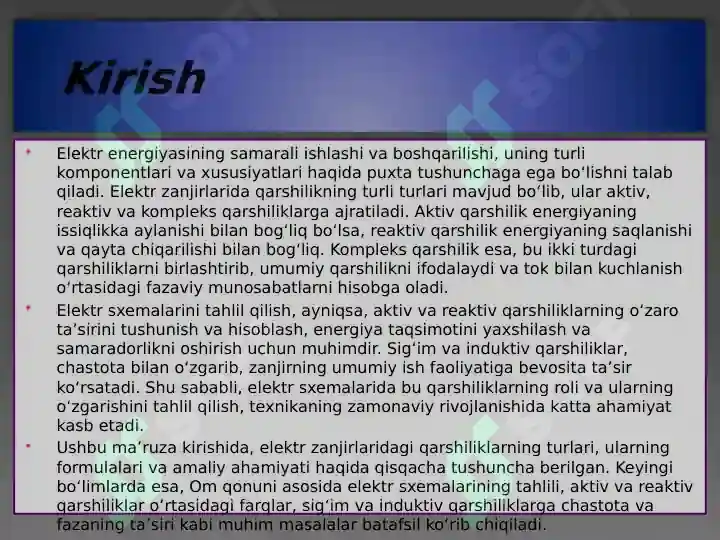 Kirish

Elektr energiyasining samarali ishlashi va boshqarilishi, uning turli komponentlari va xususiyatlari haqida puxta tushunchaga ega boʻlishni talab qiladi. Elektr zanjirlarida qarshilikning turli turlari mavjud boʻlib, ular aktiv, reaktiv va kompleks qarshiliklarga ajratiladi. Aktiv qarshilik energiyaning issiqlikka aylanishi bilan bogʻliq boʻlsa, reaktiv qarshilik energiyaning saqlanishi va qayta chiqarilishi bilan bogʻliq. Kompleks qarshilik esa, bu ikki turdagi qarshiliklarni birlashtirib, umumiy qarshilikni ifodalaydi va tok bilan kuchlanish oʻrtasidagi fazaviy munosabatlarni hisobga oladi.

Elektr sxemalarini tahlil qilish, ayniqsa, aktiv va reaktiv qarshiliklarning oʻzaro taʼsirini tushunish va hisoblash, energiya taqsimotini yaxshilash va samaradorlikni oshirish uchun muhimdir. Sigʻim va induktiv qarshiliklar, chastota bilan oʻzgarib, zanjirning umumiy ish faoliyatiga bevosita taʼsir koʻrsatadi. Shu sababli, elektr sxemalarida bu qarshiliklarning roli va ularning oʻzgarishini tahlil qilish, texnikaning zamonaviy rivojlanishida katta ahamiyat kasb etadi.

Ushbu maʼruza kirishida, elektr zanjirlaridagi qarshiliklarning turlari, ularning formulalari va amaliy ahamiyati haqida qisqacha tushuncha berilgan. Keyingi boʻlimlarda esa, Om qonuni asosida elektr sxemalarining tahlili, aktiv va reaktiv qarshiliklar oʻrtasidagi farqlar, sigʻim va induktiv qarshiliklarga chastota va fazaning taʼsiri kabi muhim masalalar batafsil koʻrib chiqiladi.